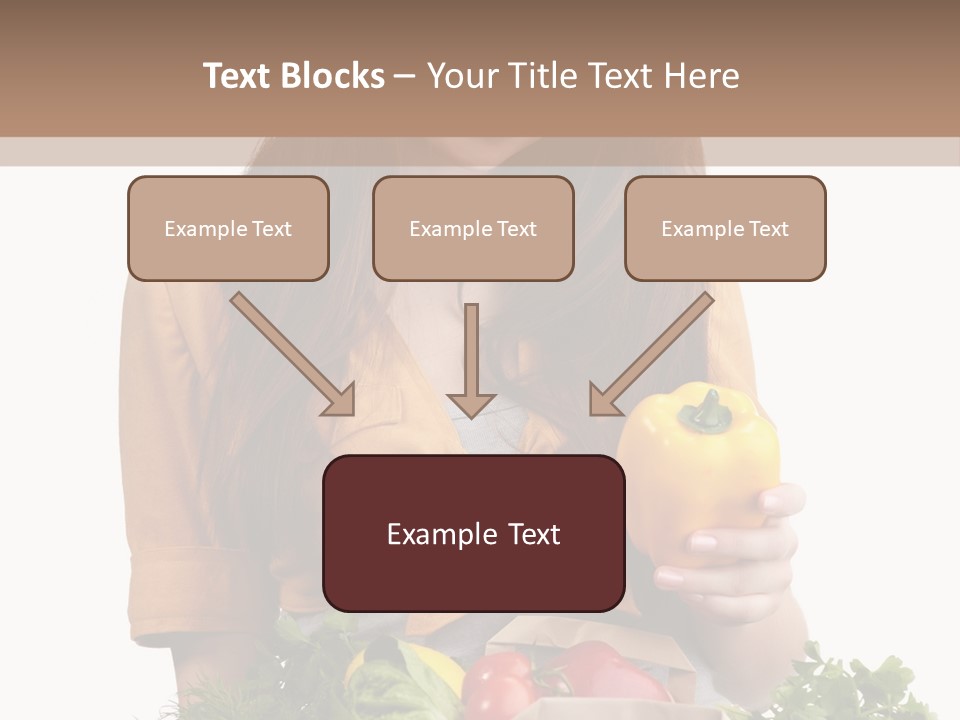 Text Blocks – Your Title Text Here

Example Text

Example Text

Example Text

Example Text